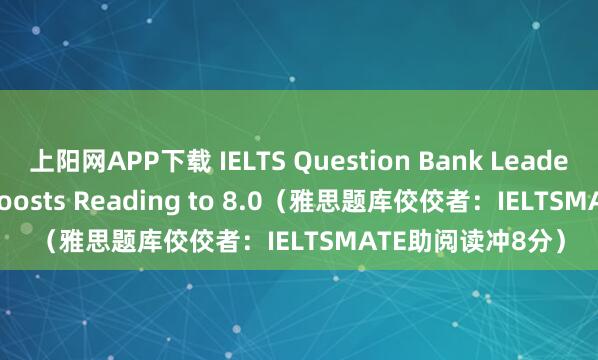 上阳网APP下载 IELTS Question Bank Leade

oosts Reading to 8.0（雅思题库佼佼者：IELTSMA

（雅思题库佼佼者：IELTSMATE助阅读冲8分）